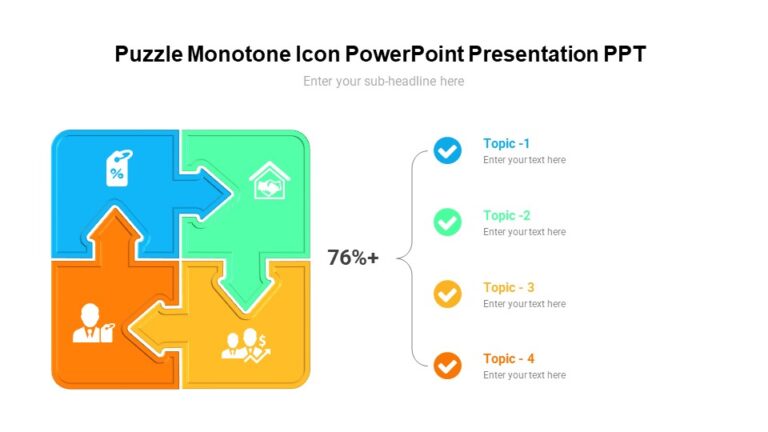 Puzzle Monotone Icon PowerPoint Presentation PPT

Enter your sub-headline here

%

$

76%+

Topic -1
Enter your text here

Topic -2
Enter your text here

Topic - 3
Enter your text here

Topic - 4
Enter your text here